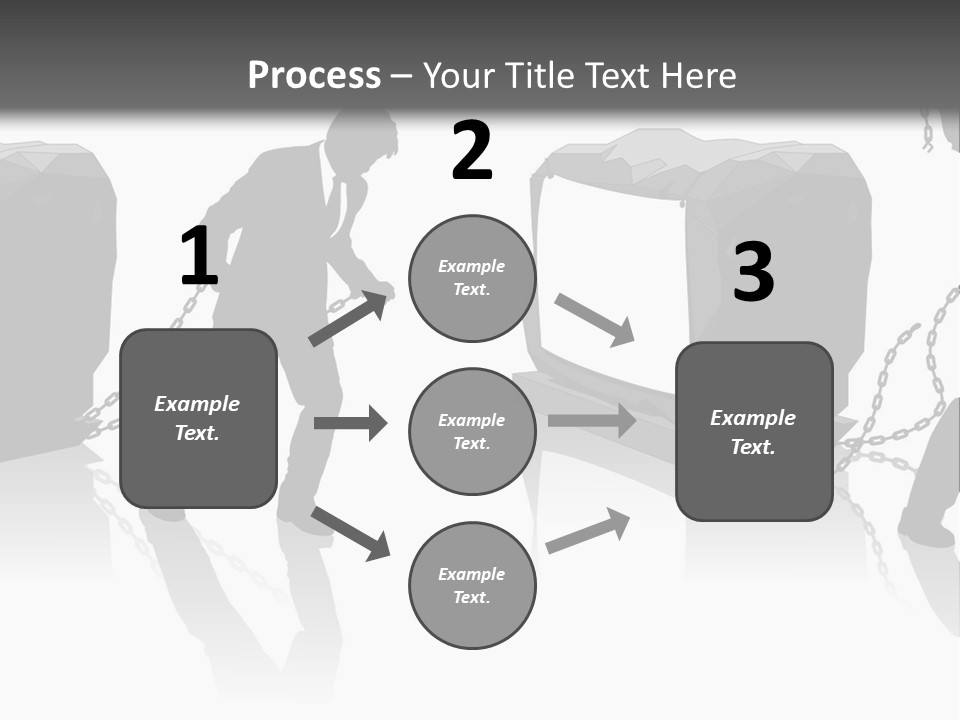 Process – Your Title Text Here

1

Example Text.

2

Example Text.

Example Text.

Example Text.

3

Example Text.